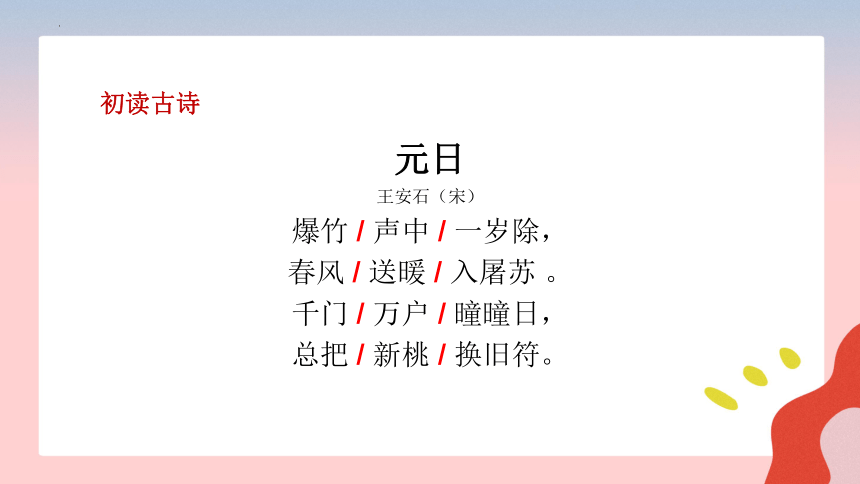 初读古诗

元日

王安石（宋）

爆竹 / 声中 / 一岁除，
春风 / 送暖 / 入屠苏 。
千门 / 万户 / 曈曈日，
总把 / 新桃 / 换旧符。